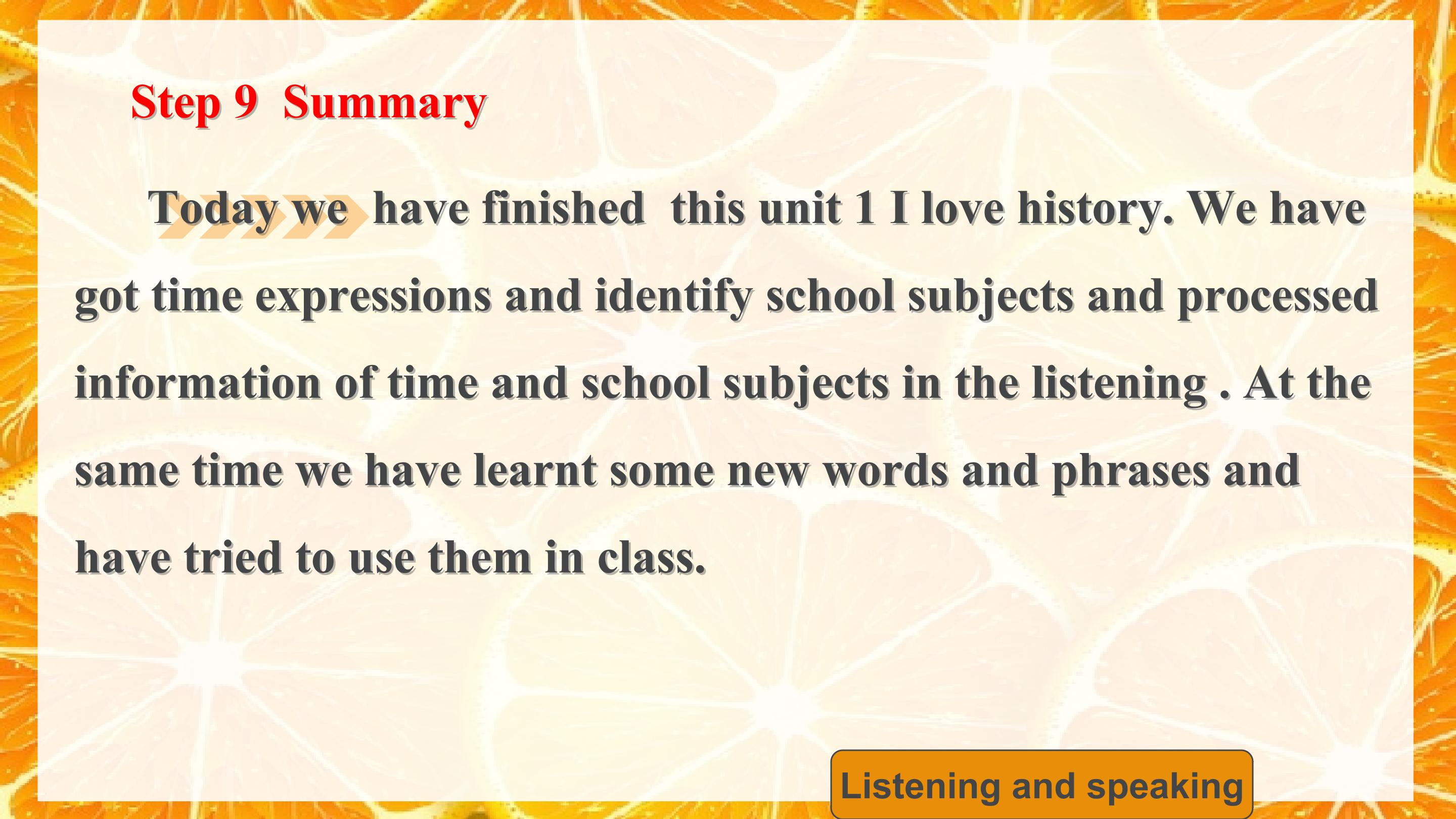 Step 9 Summary

Today we have finished this unit 1 I love history. We have got time expressions and identify school subjects and processed information of time and school subjects in the listening . At the same time we have learnt some new words and phrases and have tried to use them in class.

Listening and speaking